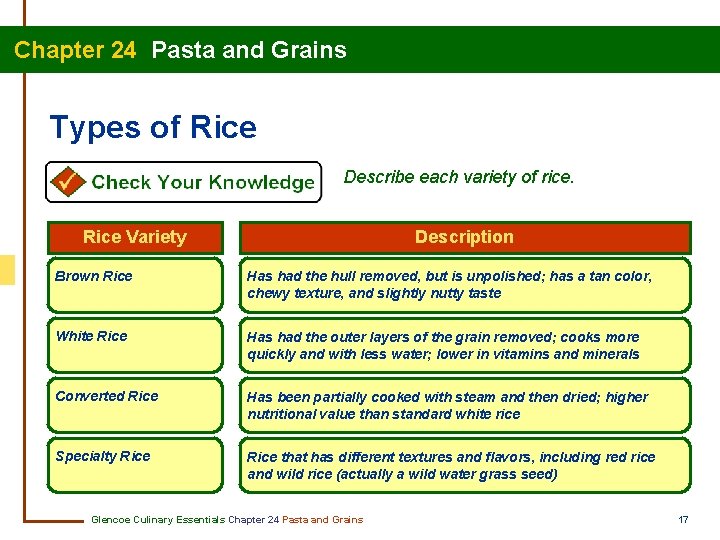 Chapter 24 Pasta and Grains

Types of Rice

Check Your Knowledge

Describe each variety of rice.

| Rice Variety | Description |
|---|---|
| Brown Rice | Has had the hull removed, but is unpolished; has a tan color, chewy texture, and slightly nutty taste |
| White Rice | Has had the outer layers of the grain removed; cooks more quickly and with less water; lower in vitamins and minerals |
| Converted Rice | Has been partially cooked with steam and then dried; higher nutritional value than standard white rice |
| Specialty Rice | Rice that has different textures and flavors, including red rice and wild rice (actually a wild water grass seed) |

Glencoe Culinary Essentials Chapter 24 Pasta and Grains

17